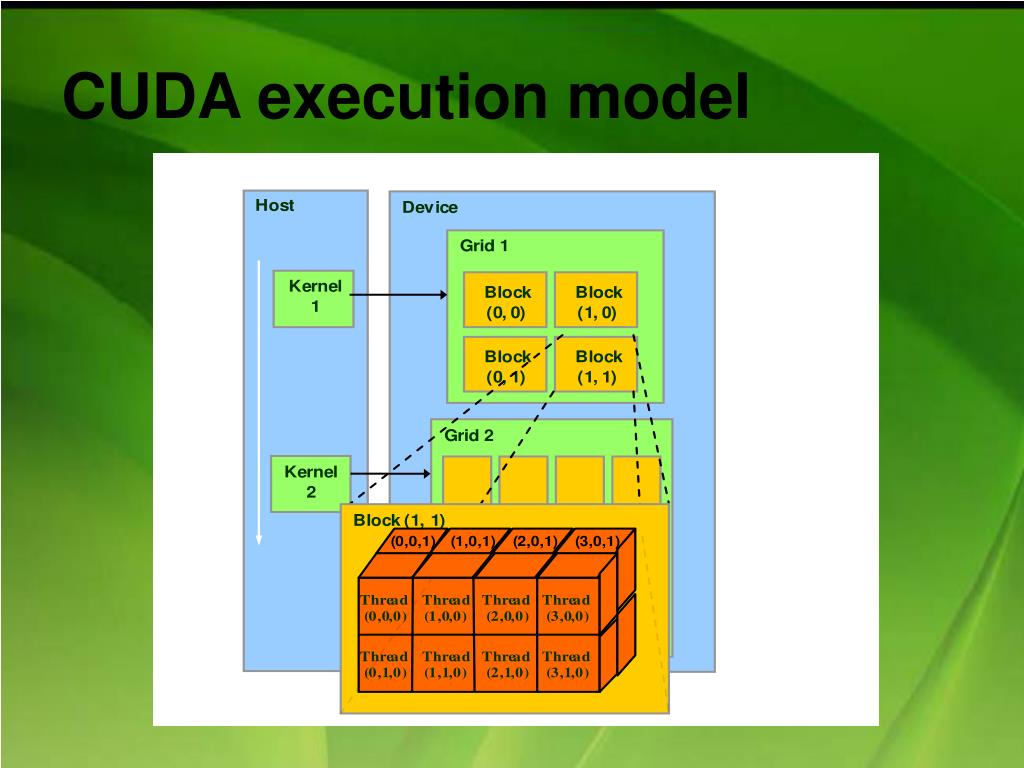 CUDA execution model

Host

Kernel 1

Kernel 2

Device

Grid 1

Block (0, 0)

Block (1, 0)

Block (0, 1)

Block (1, 1)

Grid 2

Block (1, 1)

(0,0,1) (1,0,1) (2,0,1) (3,0,1)

Thread (0,0,0)

Thread (1,0,0)

Thread (2,0,0)

Thread (3,0,0)

Thread (0,1,0)

Thread (1,1,0)

Thread (2,1,0)

Thread (3,1,0)